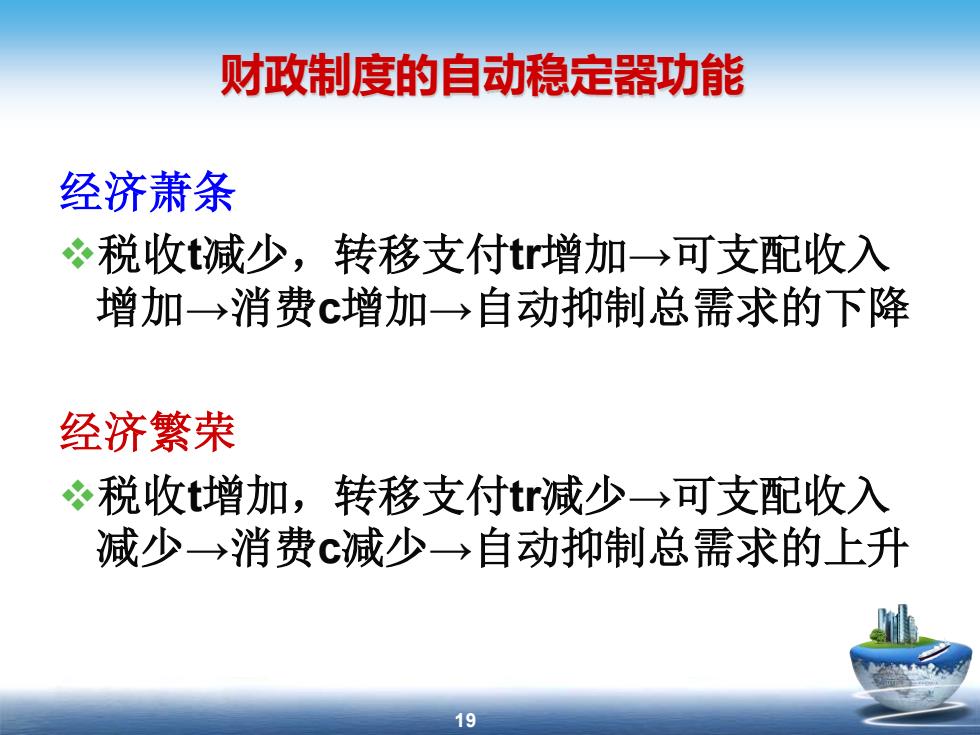 财政制度的自动稳定器功能

经济萧条

❖税收t减少，转移支付tr增加→可支配收入增加→消费c增加→自动抑制总需求的下降

经济繁荣

❖税收t增加，转移支付tr减少→可支配收入减少→消费c减少→自动抑制总需求的上升

19